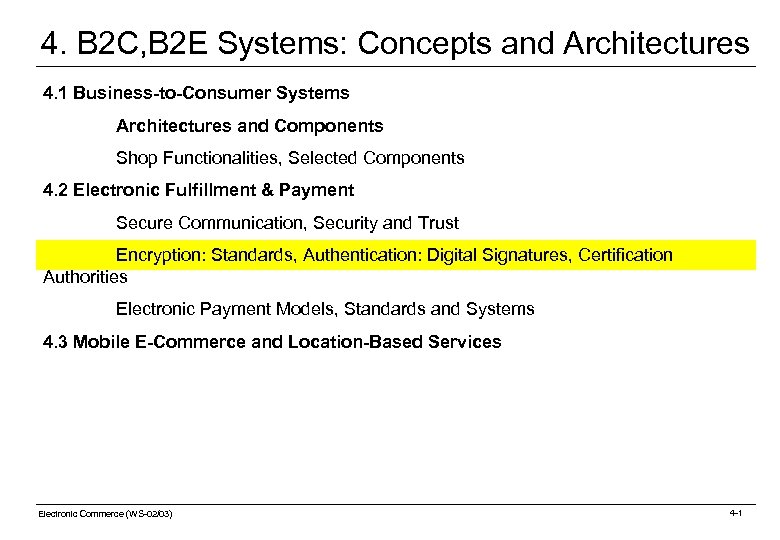 4. B2C,B2E Systems: Concepts and Architectures

4.1 Business-to-Consumer Systems

Architectures and Components

Shop Functionalities, Selected Components

4.2 Electronic Fulfillment & Payment

Secure Communication, Security and Trust

Encryption: Standards, Authentication: Digital Signatures, Certification Authorities

Electronic Payment Models, Standards and Systems

4.3 Mobile E-Commerce and Location-Based Services

Electronic Commerce (WS-02/03)

4-1